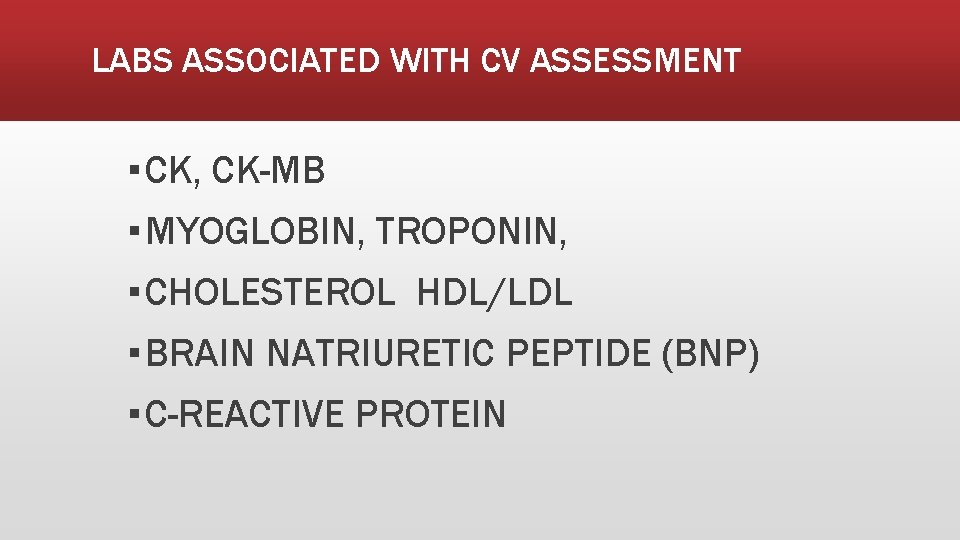 LABS ASSOCIATED WITH CV ASSESSMENT

▪ CK, CK-MB

▪ MYOGLOBIN, TROPONIN,

▪ CHOLESTEROL HDL/LDL

▪ BRAIN NATRIURETIC PEPTIDE (BNP)

▪ C-REACTIVE PROTEIN